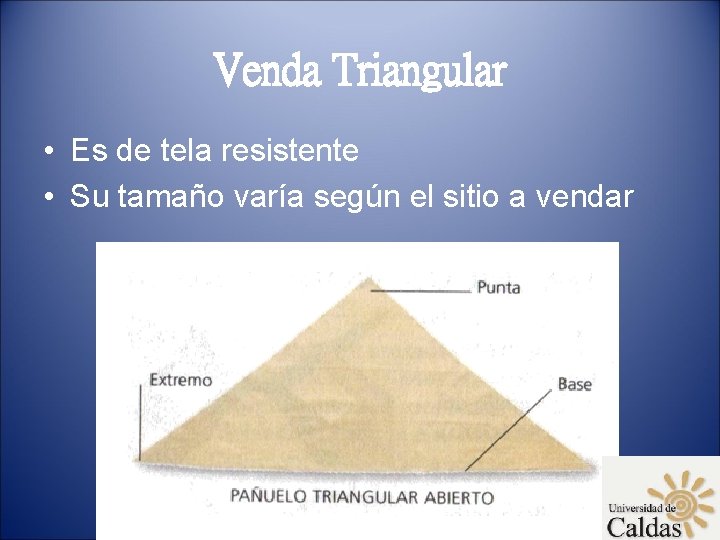 Venda Triangular

• Es de tela resistente
• Su tamaño varía según el sitio a vendar

Punta

Extremo

Base

PAÑUELO TRIANGULAR ABIERTO

Universidad de Caldas